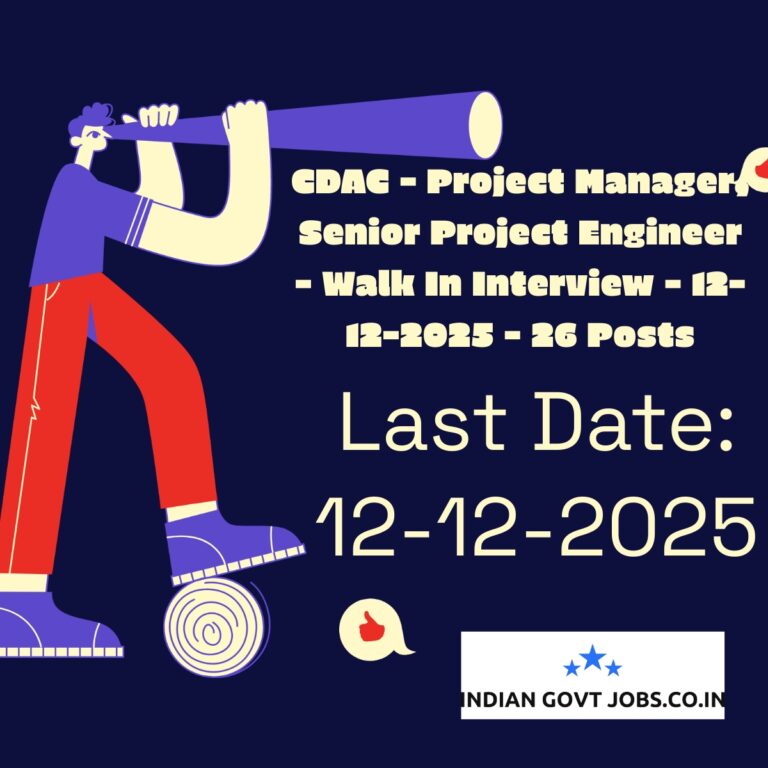 CDAC - Project Manager, Senior Project Engineer - Walk In Interview - 12-12-2025 - 26 Posts

Last Date: 12-12-2025

INDIAN GOVT JOBS.CO.IN